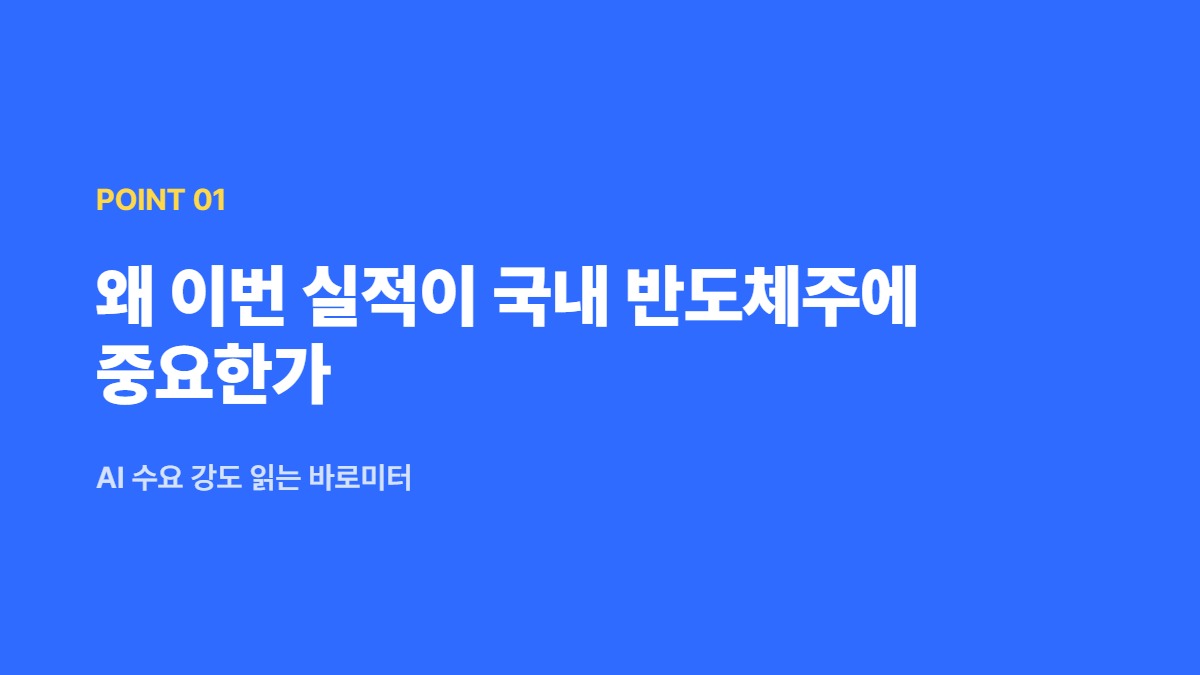 POINT 01

왜 이번 실적이 국내 반도체주에 중요한가

AI 수요 강도 읽는 바로미터